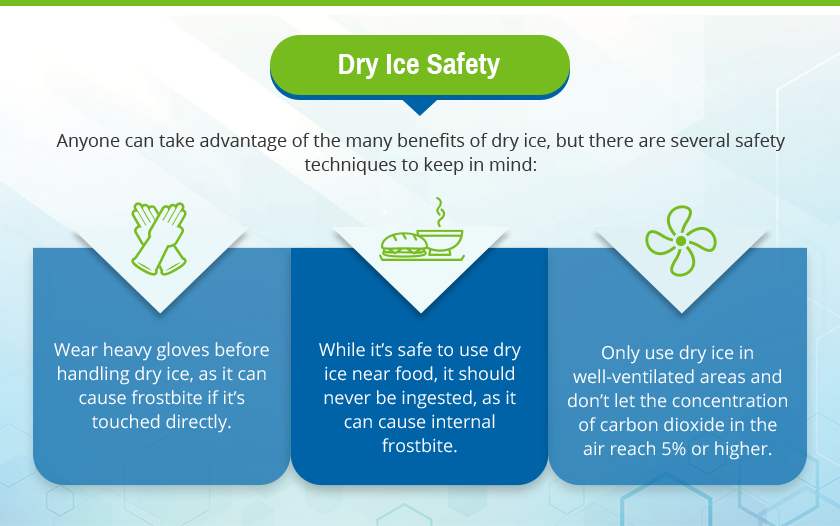 Dry Ice Safety

Anyone can take advantage of the many benefits of dry ice, but there are several safety techniques to keep in mind:

Wear heavy gloves before handling dry ice, as it can cause frostbite if it's touched directly.

While it's safe to use dry ice near food, it should never be ingested, as it can cause internal frostbite.

Only use dry ice in well-ventilated areas and don't let the concentration of carbon dioxide in the air reach 5% or higher.